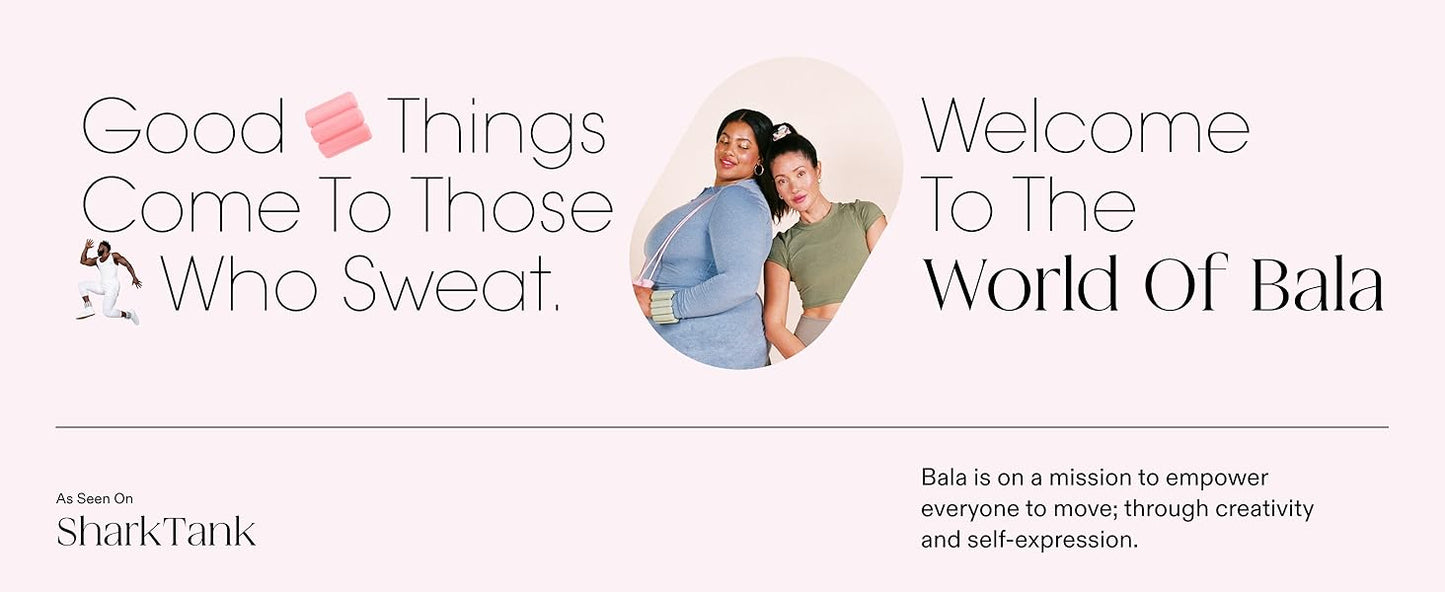 Good Things Come To Those Who Sweat.

Welcome To The World Of Bala

As Seen On
SharkTank

Bala is on a mission to empower everyone to move; through creativity and self-expression.